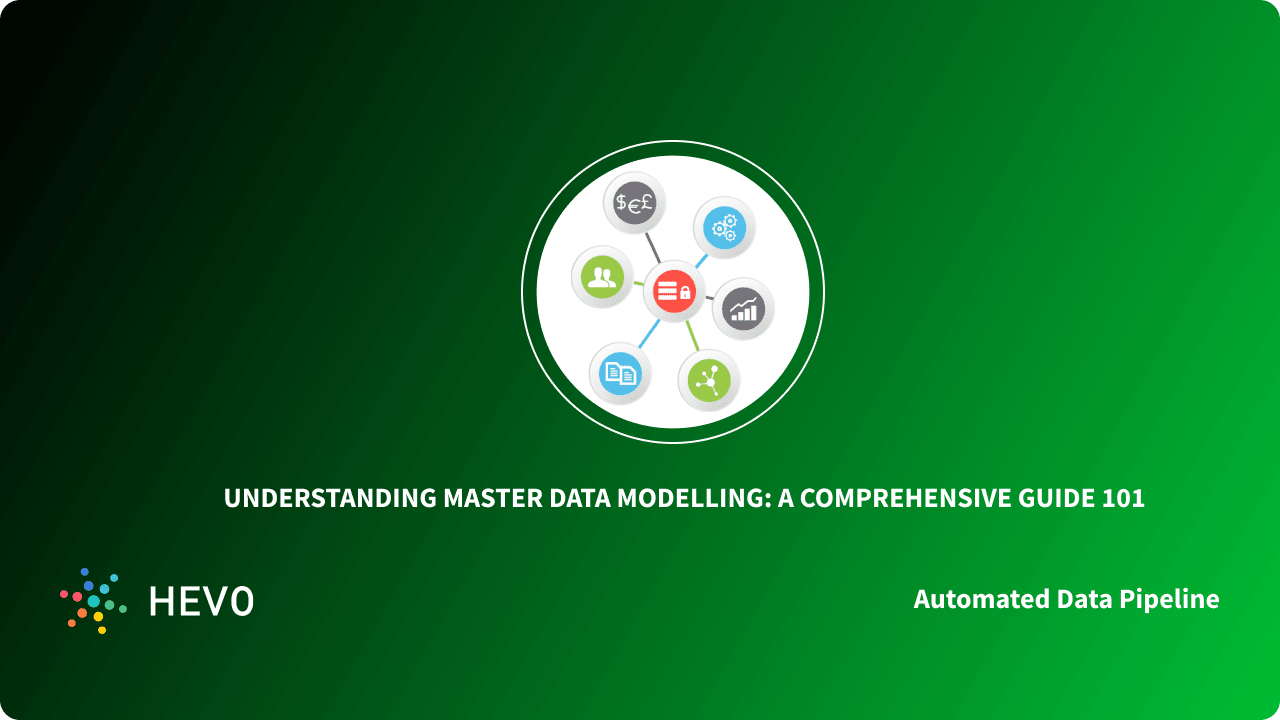 $€£

UNDERSTANDING MASTER DATA MODELLING: A COMPREHENSIVE GUIDE 101

HEVO

Automated Data Pipeline